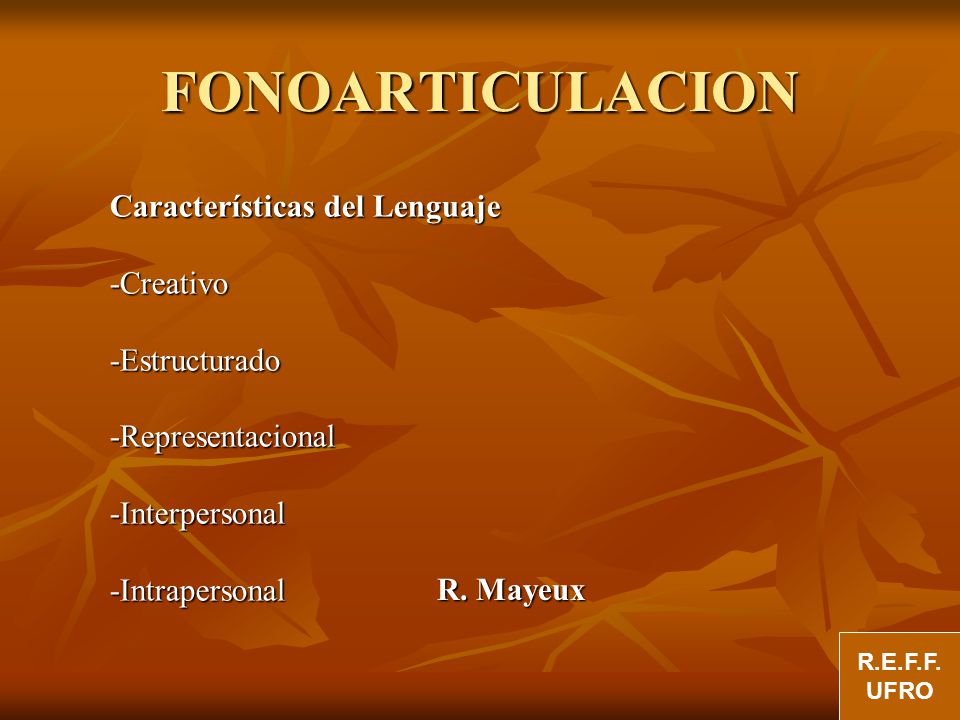 FONOARTICULACION

Características del Lenguaje

-Creativo

-Estructurado

-Representacional

-Interpersonal

-Intrapersonal

R. Mayeux

R.E.F.F.
UFRO